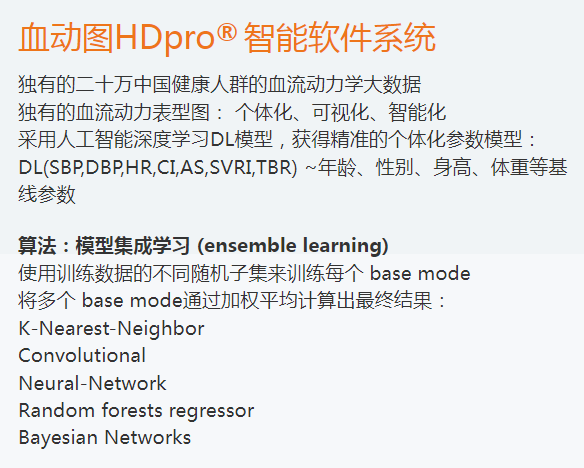 血动图HDpro® 智能软件系统

独有的二十万中国健康人群的血流动力学大数据
独有的血流动力表型图： 个体化、可视化、智能化
采用人工智能深度学习DL模型，获得精准的个体化参数模型：
DL(SBP,DBP,HR,CI,AS,SVRI,TBR) ~年龄、性别、身高、体重等基线参数

算法：模型集成学习 (ensemble learning)
使用训练数据的不同随机子集来训练每个 base mode
将多个 base mode通过加权平均计算出最终结果：
K-Nearest-Neighbor
Convolutional
Neural-Network
Random forests regressor
Bayesian Networks